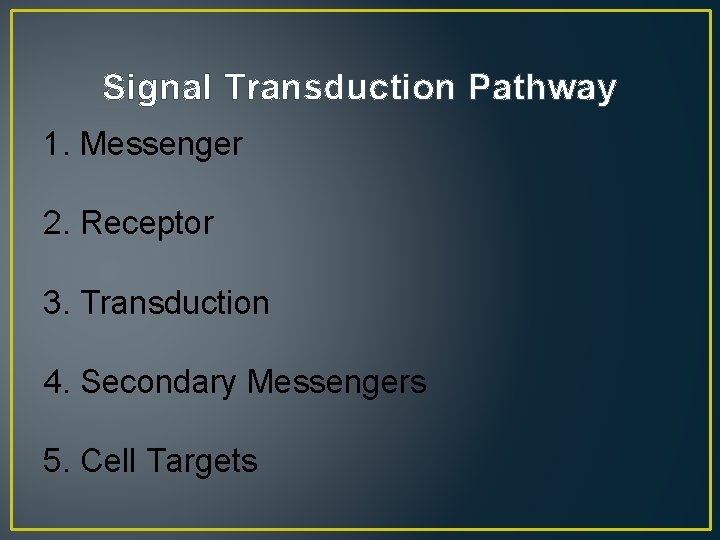 Signal Transduction Pathway

1. Messenger

2. Receptor

3. Transduction

4. Secondary Messengers

5. Cell Targets